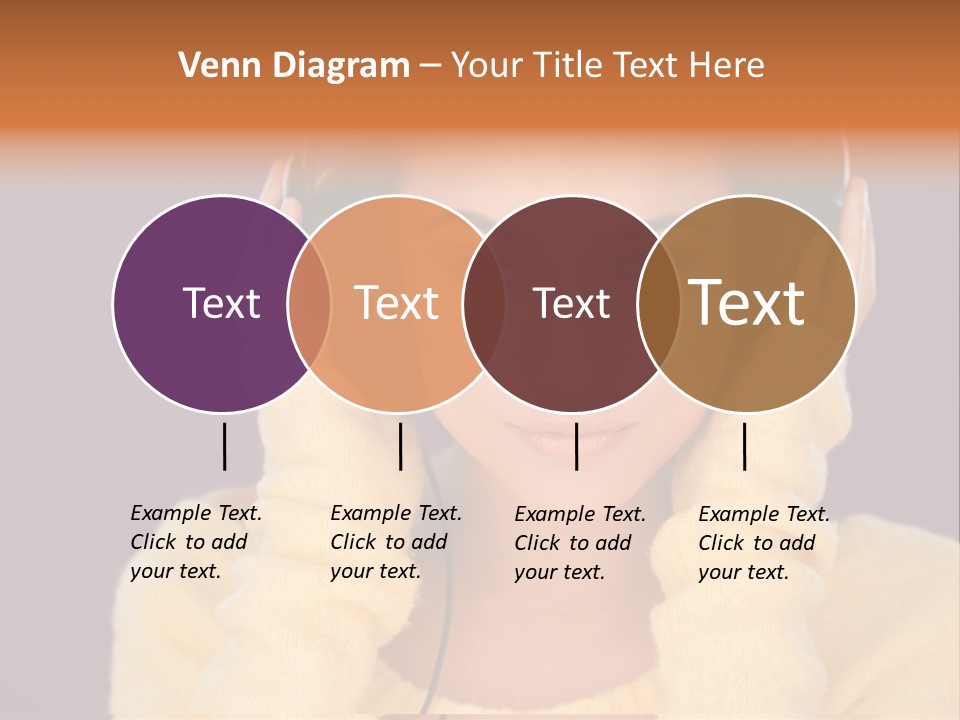 Venn Diagram – Your Title Text Here

Text

Text

Text

Text

Example Text. Click to add your text.

Example Text. Click to add your text.

Example Text. Click to add your text.

Example Text. Click to add your text.